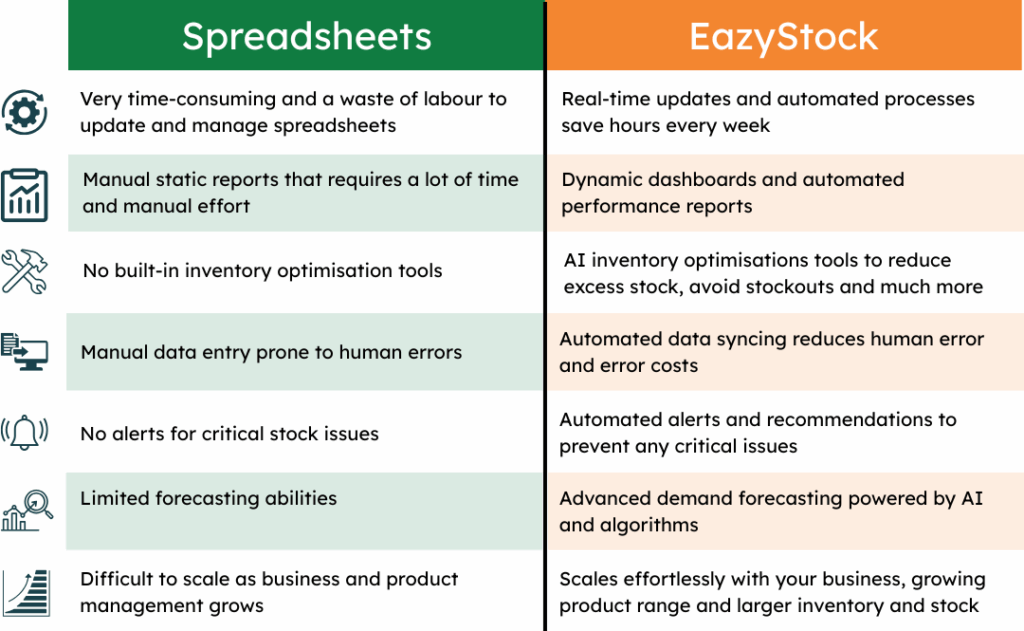 | Spreadsheets | EazyStock |
|---|---|
| Very time-consuming and a waste of labour to update and manage spreadsheets | Real-time updates and automated processes save hours every week |
| Manual static reports that requires a lot of time and manual effort | Dynamic dashboards and automated performance reports |
| No built-in inventory optimisation tools | AI inventory optimisations tools to reduce excess stock, avoid stockouts and much more |
| Manual data entry prone to human errors | Automated data syncing reduces human error and error costs |
| No alerts for critical stock issues | Automated alerts and recommendations to prevent any critical issues |
| Limited forecasting abilities | Advanced demand forecasting powered by AI and algorithms |
| Difficult to scale as business and product management grows | Scales effortlessly with your business, growing product range and larger inventory and stock |